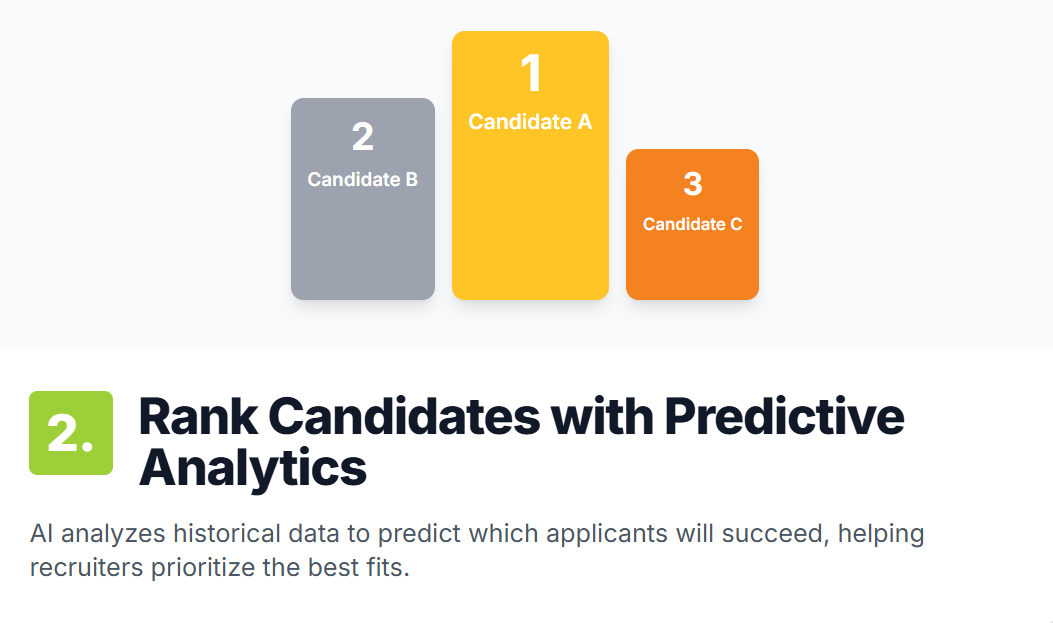 2
Candidate B

1
Candidate A

3
Candidate C

2.

Rank Candidates with Predictive Analytics

AI analyzes historical data to predict which applicants will succeed, helping recruiters prioritize the best fits.